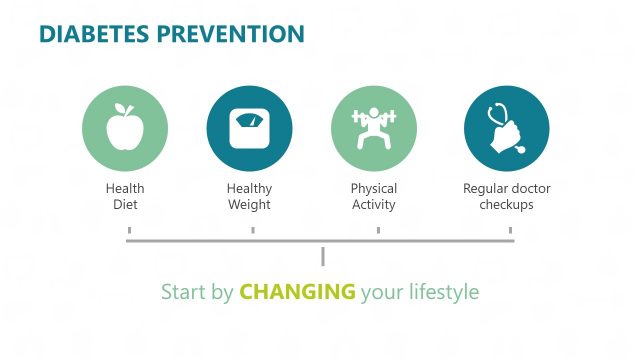 DIABETES PREVENTION

Health Diet

Healthy Weight

Physical Activity

Regular doctor checkups

Start by CHANGING your lifestyle